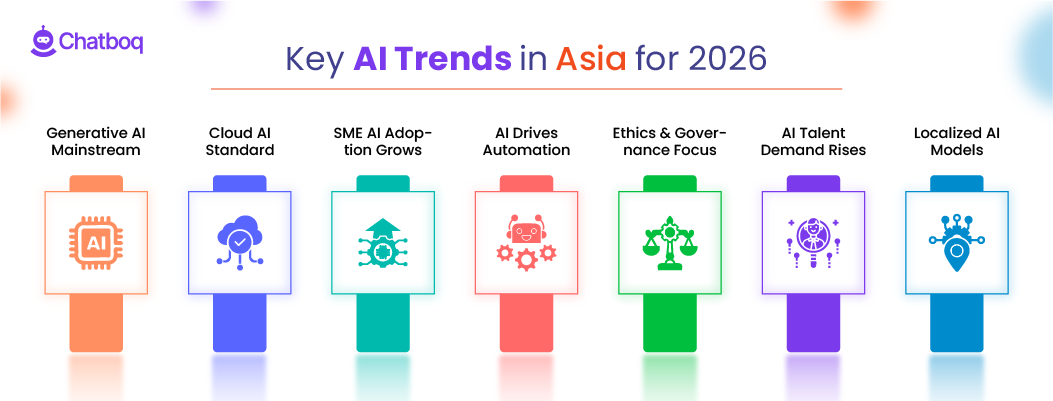 Chatboq

Key AI Trends in Asia for 2026

Generative AI Mainstream

AI

Cloud AI Standard

SME AI Adoption Grows

AI Drives Automation

Ethics & Governance Focus

AI Talent Demand Rises

Localized AI Models